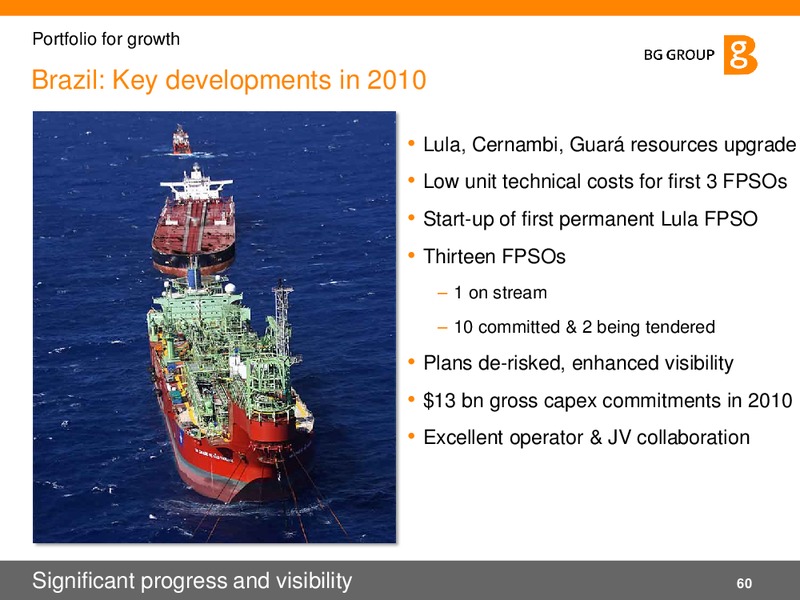 Portfolio for growth

BG GROUP

Brazil: Key developments in 2010

• Lula, Cernambi, Guará resources upgrade
• Low unit technical costs for first 3 FPSOs
• Start-up of first permanent Lula FPSO
• Thirteen FPSOs
– 1 on stream
– 10 committed & 2 being tendered
• Plans de-risked, enhanced visibility
• \$13 bn gross capex commitments in 2010
• Excellent operator & JV collaboration

Significant progress and visibility

60